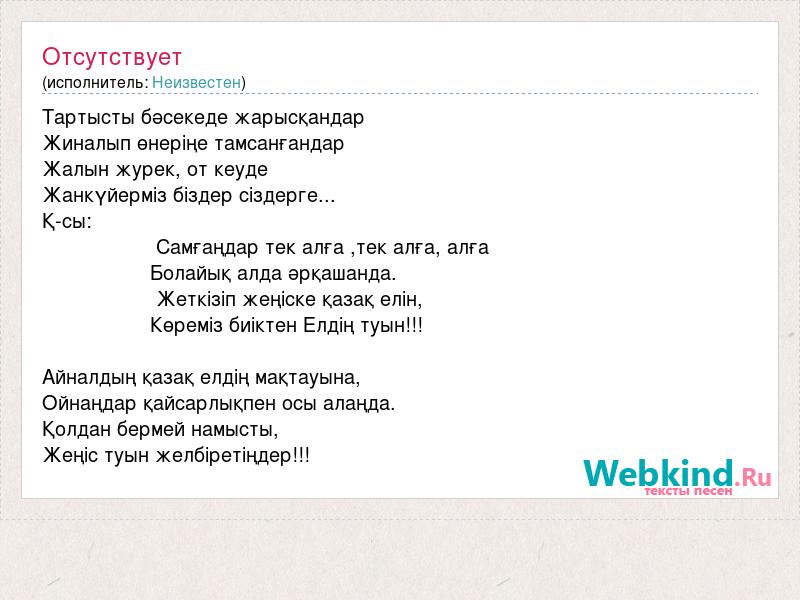 Отсутствует
(исполнитель: Неизвестен)

Тартысты бәсекеде жарысқандар
Жиналып өнеріңе тамсанғандар
Жалын журек, от кеуде
Жанкүйерміз біздер сіздерге...
Қ-сы:
Самғаңдар тек алға ,тек алға, алға
Болайық алда әрқашанда.
Жеткізіп жеңіске қазақ елін,
Көреміз биіктен Елдің туын!!!

Айналдың қазақ елдің мақтауына,
Ойнаңдар қайсарлықпен осы алаңда.
Қолдан бермей намысты,
Жеңіс туын желбіретіңдер!!!

Webkind.Ru
тексты песен